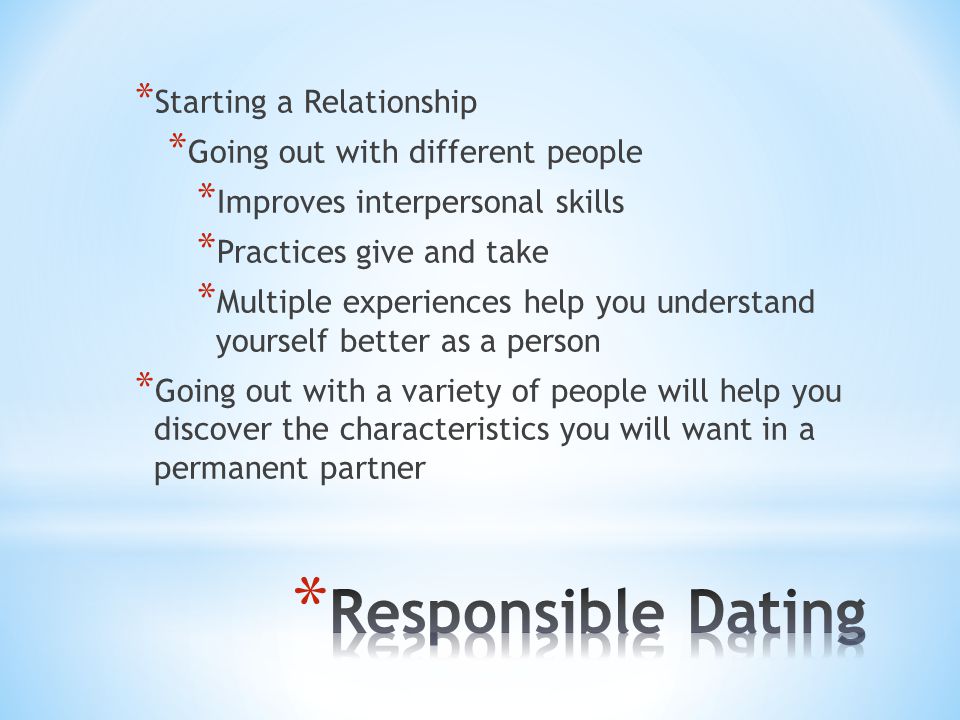 *Starting a Relationship
*Going out with different people
*Improves interpersonal skills
*Practices give and take
*Multiple experiences help you understand yourself better as a person
*Going out with a variety of people will help you discover the characteristics you will want in a permanent partner

*Responsible Dating